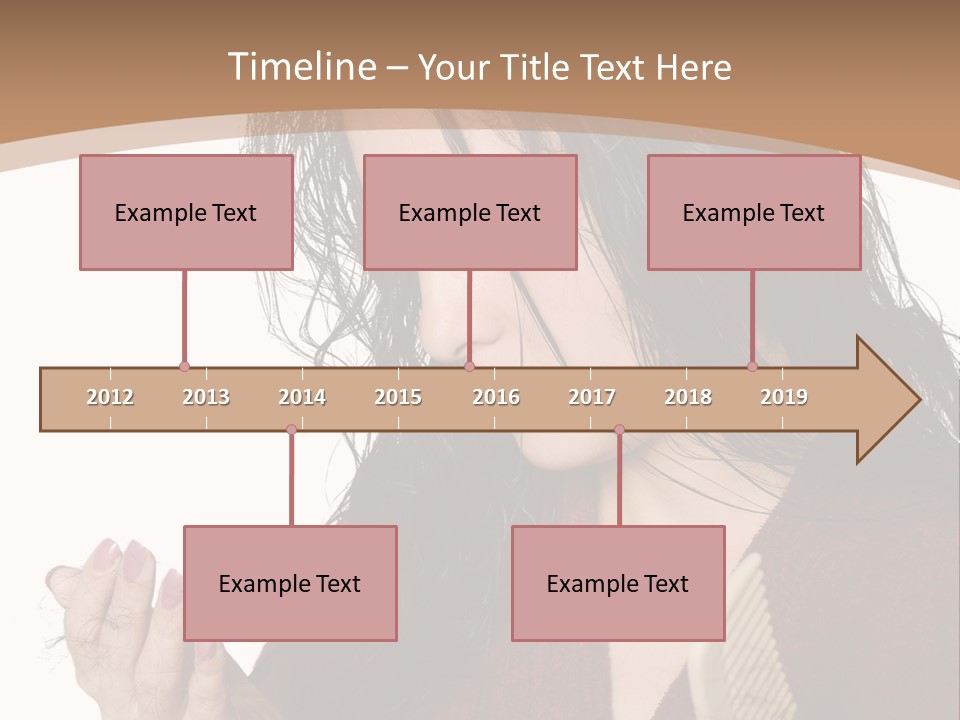 Timeline – Your Title Text Here

Example Text

Example Text

Example Text

2012 2013 2014 2015 2016 2017 2018 2019

Example Text

Example Text